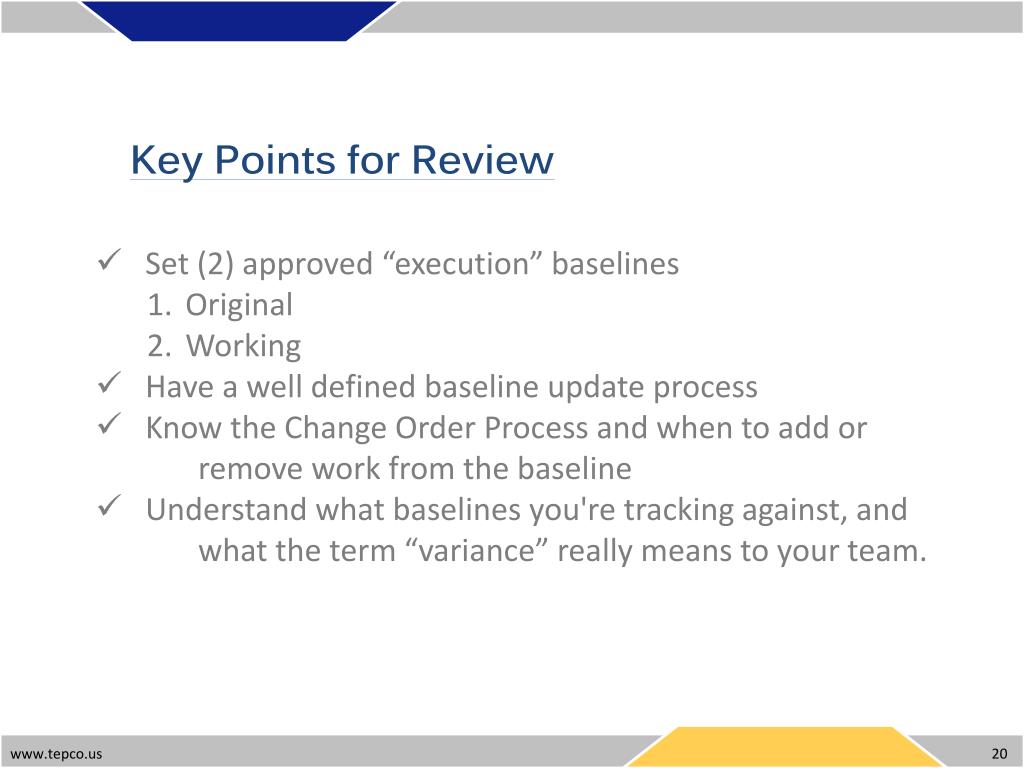 Key Points for Review

✓ Set (2) approved “execution” baselines
1. Original
2. Working
✓ Have a well defined baseline update process
✓ Know the Change Order Process and when to add or remove work from the baseline
✓ Understand what baselines you're tracking against, and what the term “variance” really means to your team.

www.tepco.us

20